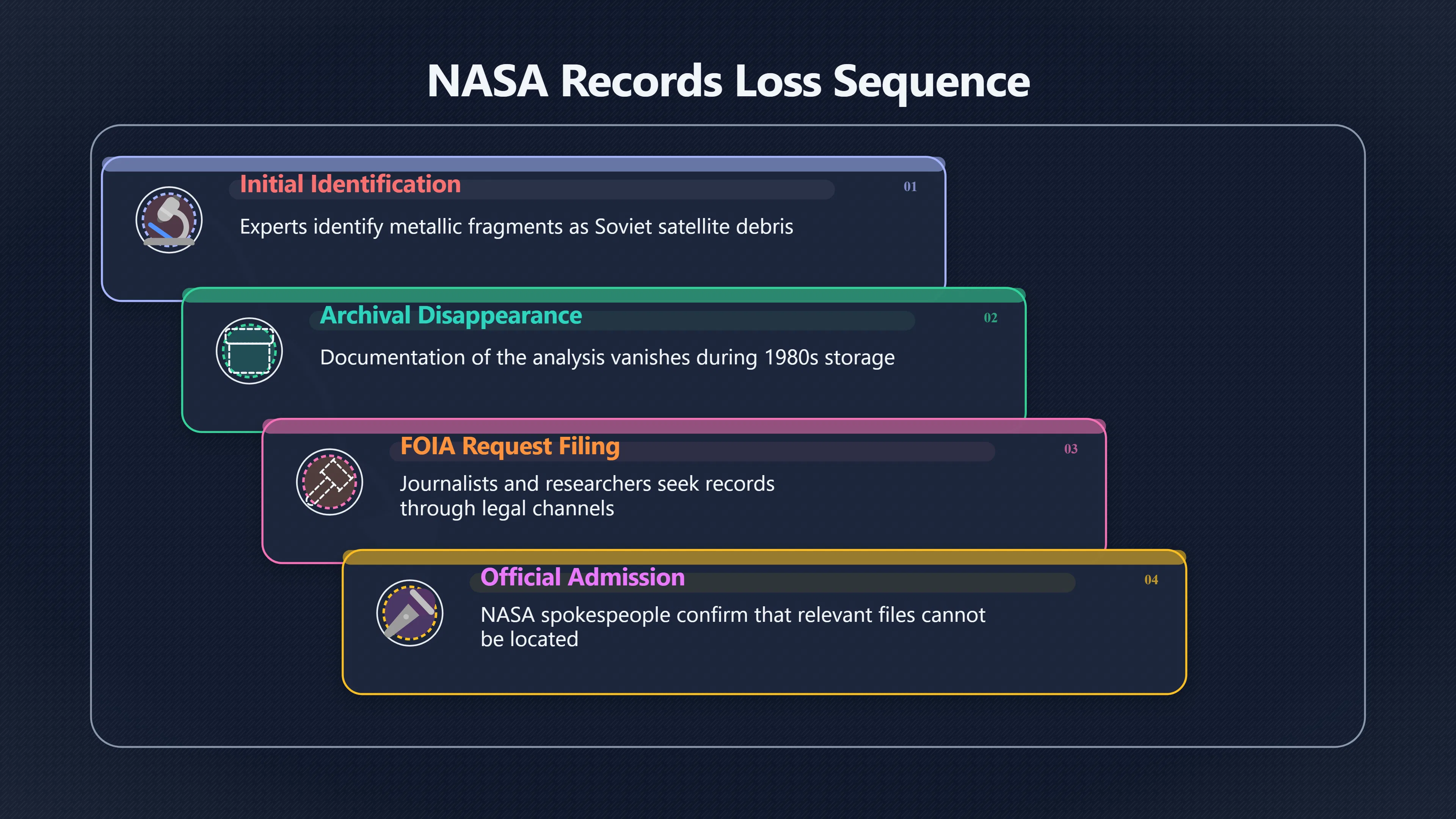 NASA Records Loss Sequence

Initial Identification

01

Experts identify metallic fragments as Soviet satellite debris

Archival Disappearance

02

Documentation of the analysis vanishes during 1980s storage

FOIA Request Filing

03

Journalists and researchers seek records through legal channels

Official Admission

04

NASA spokespeople confirm that relevant files cannot be located